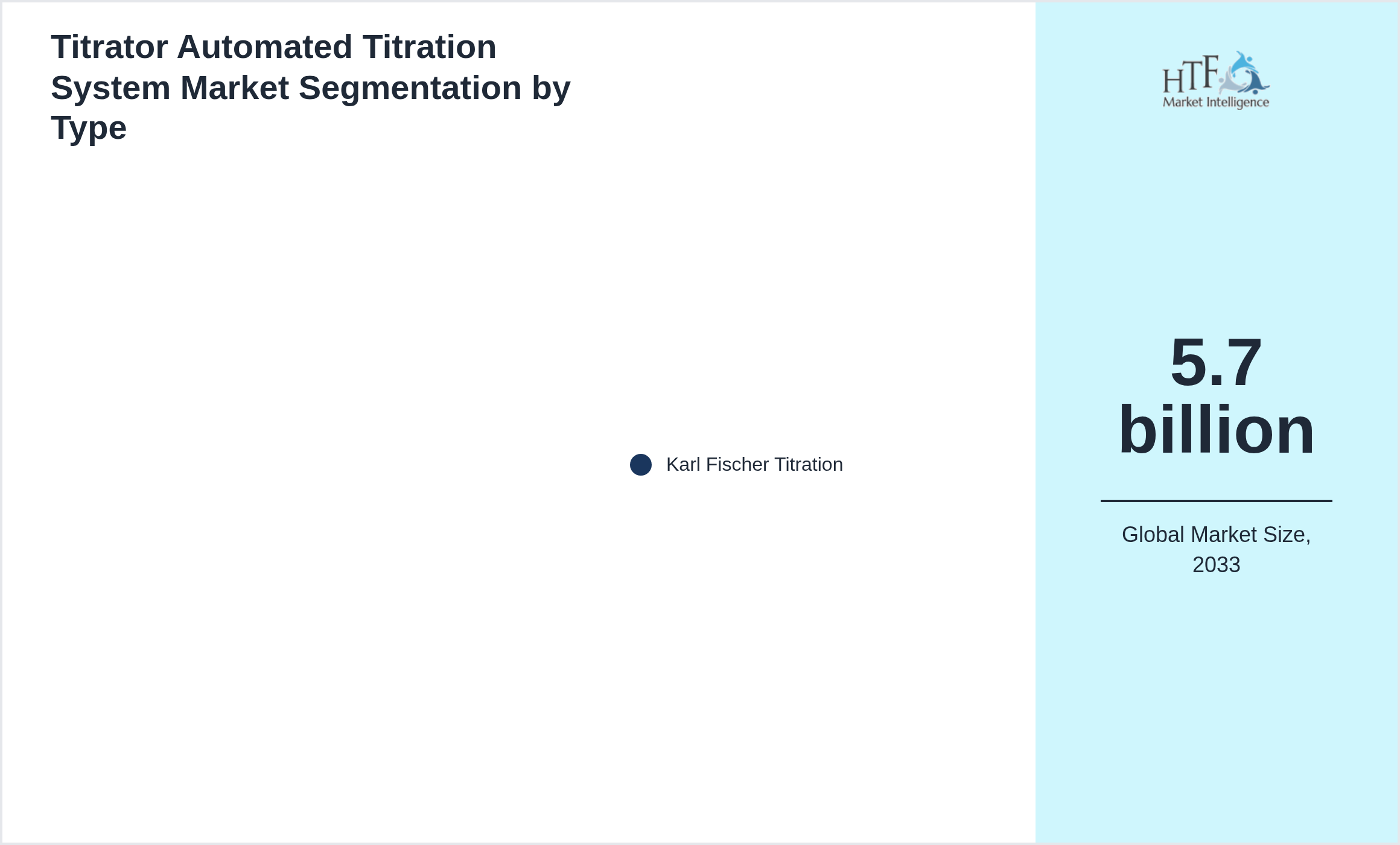 Titrator Automated Titration System Market Segmentation by Type

Karl Fischer Titration

HTF
Market Intelligence

5.7 billion

Global Market Size, 2033